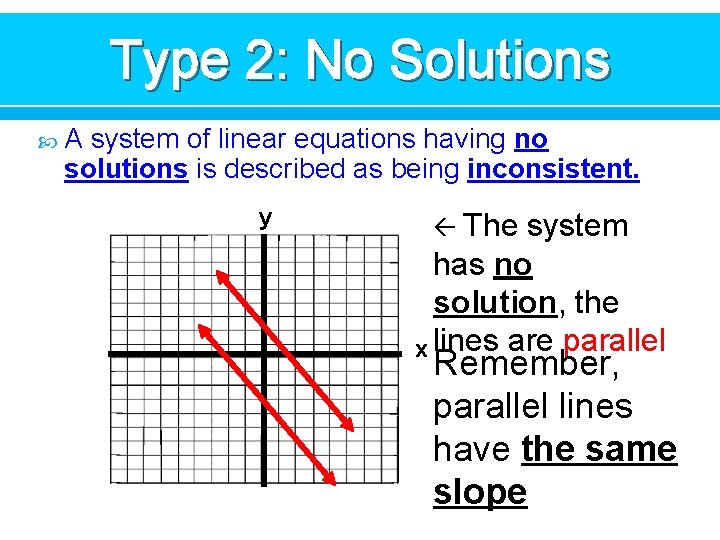 Type 2: No Solutions

A system of linear equations having no solutions is described as being inconsistent.

y

x

← The system has no solution, the lines are parallel

Remember, parallel lines have the same slope